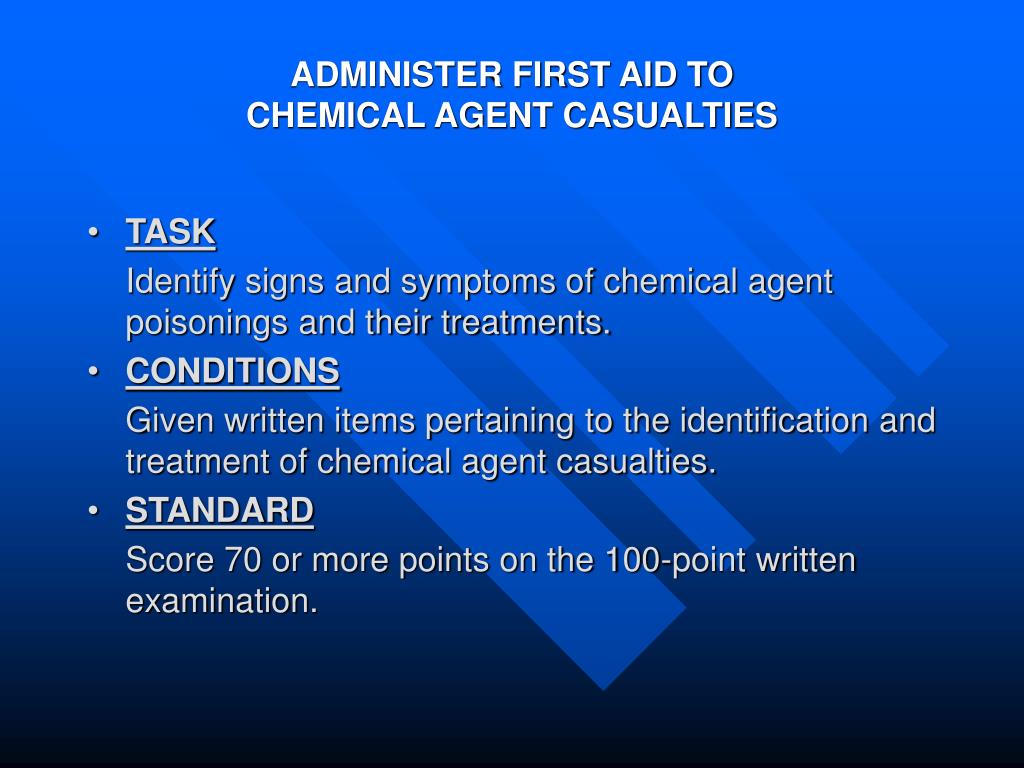 ADMINISTER FIRST AID TO
CHEMICAL AGENT CASUALTIES

• TASK

Identify signs and symptoms of chemical agent poisonings and their treatments.

• CONDITIONS

Given written items pertaining to the identification and treatment of chemical agent casualties.

• STANDARD

Score 70 or more points on the 100-point written examination.